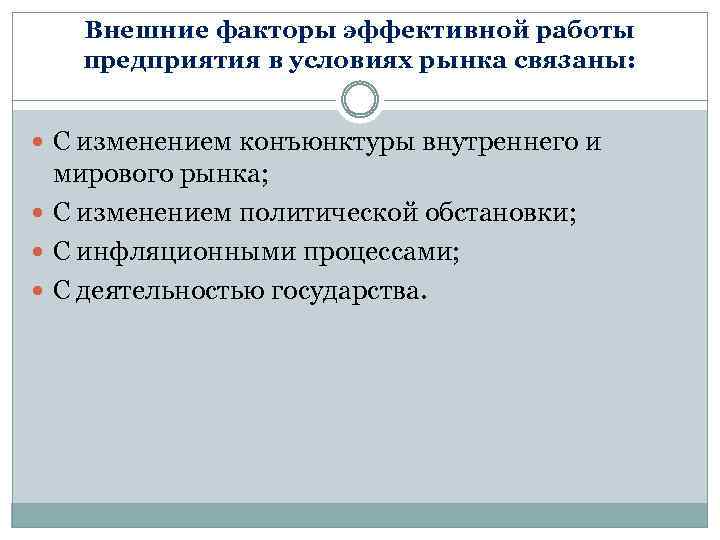 Внешние факторы эффективной работы предприятия в условиях рынка связаны:

- С изменением конъюнктуры внутреннего и мирового рынка;
- С изменением политической обстановки;
- С инфляционными процессами;
- С деятельностью государства.